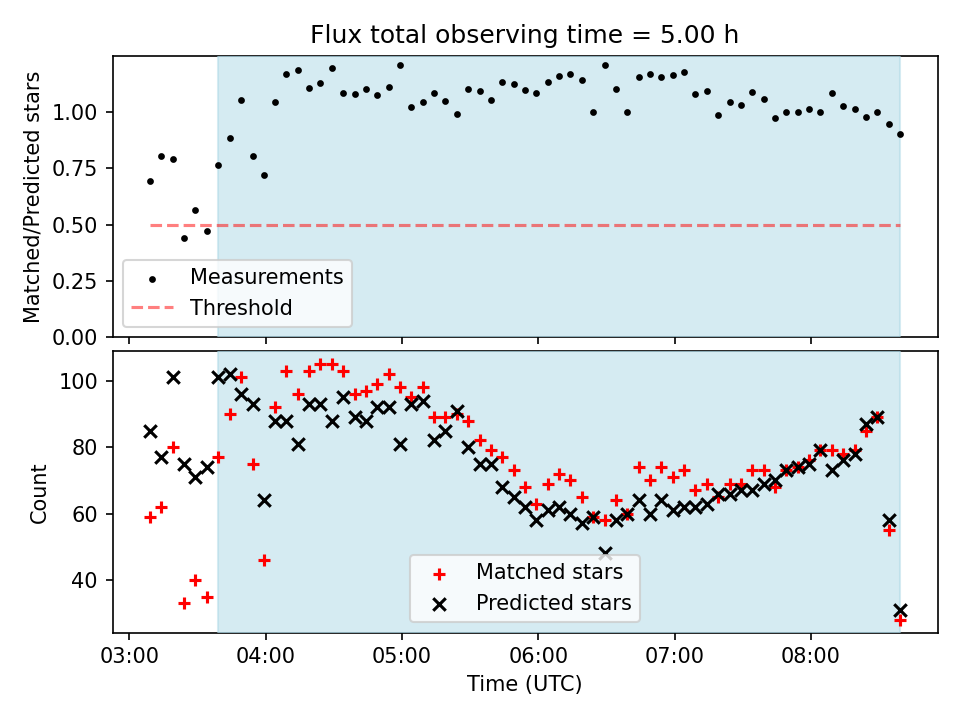 Flux total observing time = 5.00 h

Matched/Predicted stars

1.00
0.75
0.50
0.25
0.00

Measurements
Threshold

Count

100
80
60
40

Matched stars
Predicted stars

03:00
04:00
05:00
06:00
07:00
08:00

Time (UTC)